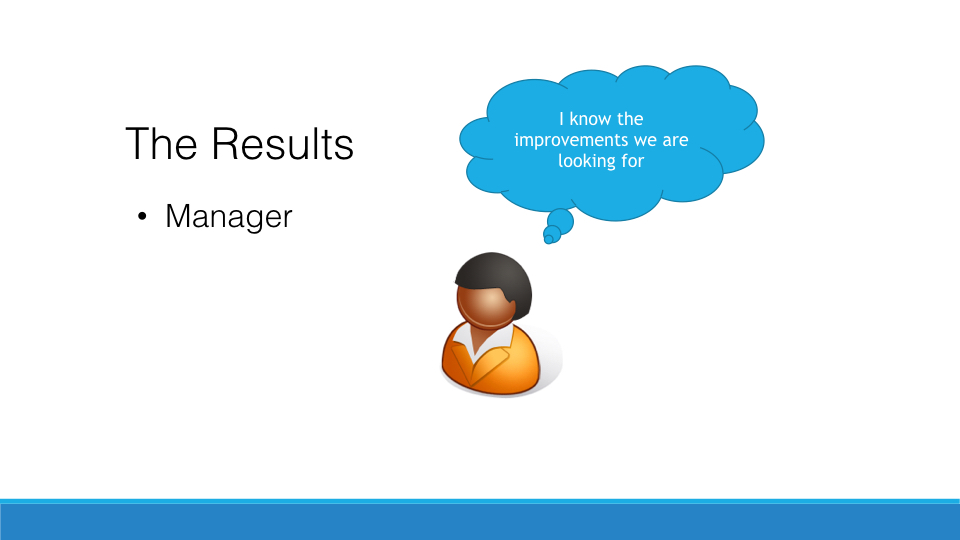 The Results

• Manager

I know the improvements we are looking for